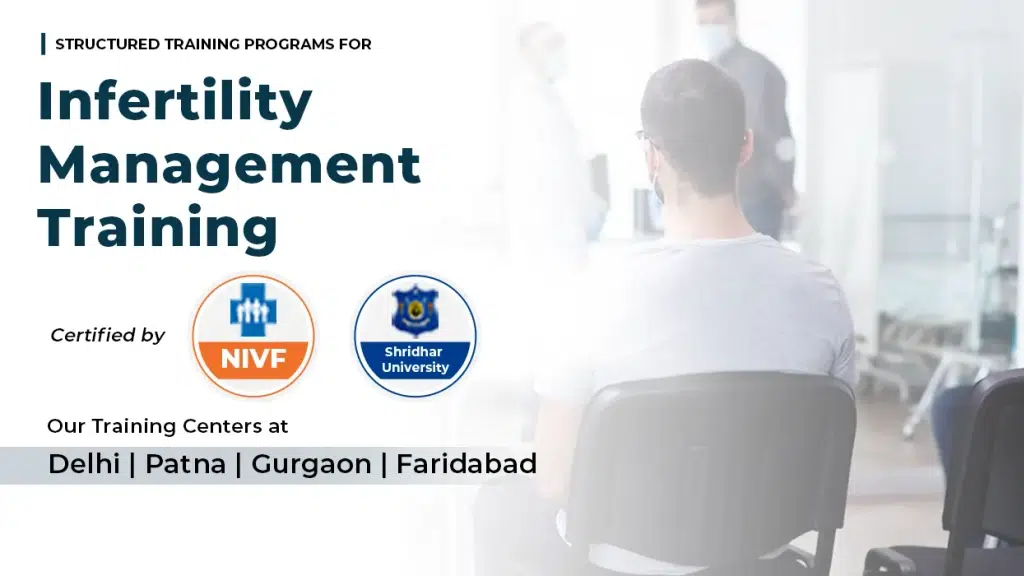 STRUCTURED TRAINING PROGRAMS FOR

Infertility Management Training

Certified by

NIVF

Shridhar University

Our Training Centers at

Delhi | Patna | Gurgaon | Faridabad